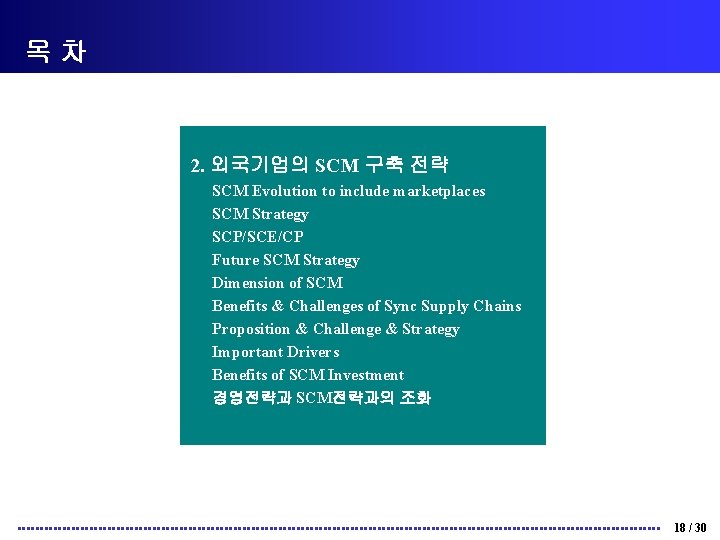 목 차

2. 외국기업의 SCM 구축 전략

SCM Evolution to include marketplaces
SCM Strategy
SCP/SCE/CP
Future SCM Strategy
Dimension of SCM
Benefits & Challenges of Sync Supply Chains
Proposition & Challenge & Strategy
Important Drivers
Benefits of SCM Investment
경영전략과 SCM전략과의 조화

18 / 30